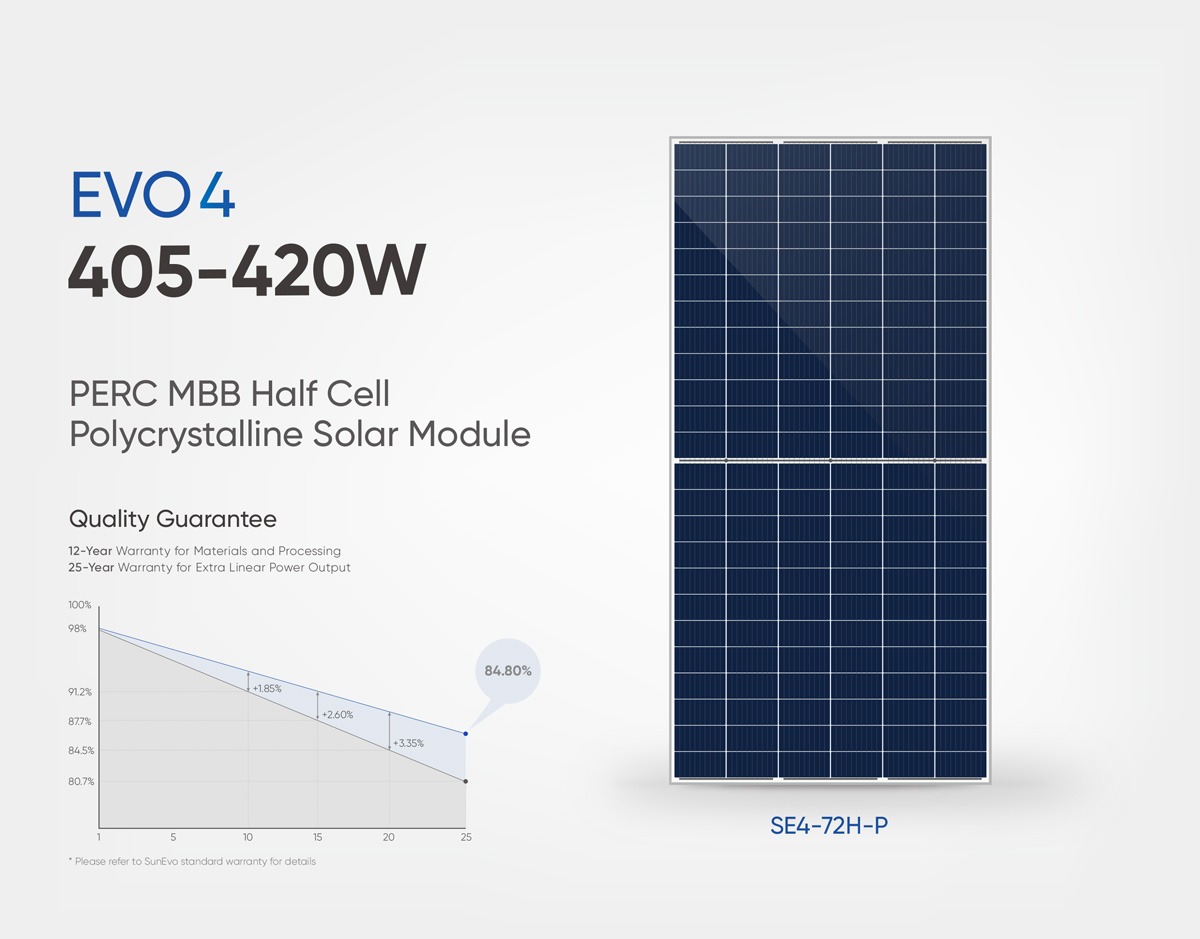 EVO 4
405-420W

PERC MBB Half Cell Polycrystalline Solar Module

Quality Guarantee

12-Year Warranty for Materials and Processing
25-Year Warranty for Extra Linear Power Output

100%
98%
91.2%
87.7%
84.5%
80.7%

+1.85%
+2.60%
+3.35%
84.80%

1
5
10
15
20
25

* Please refer to SunEvo standard warranty for details

SE4-72H-P